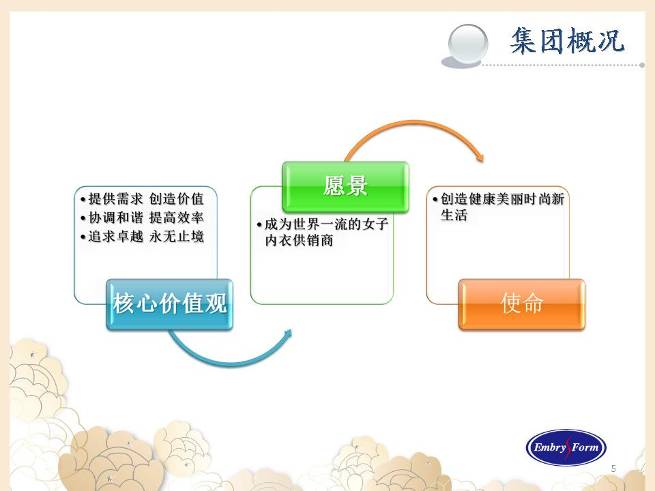 集团概况

• 提供需求 创造价值
• 协调和谐 提高效率
• 追求卓越 永无止境

核心价值观

愿景

• 成为世界一流的女子内衣供销商

• 创造健康美丽时尚新生活

使命

Embry Form

5